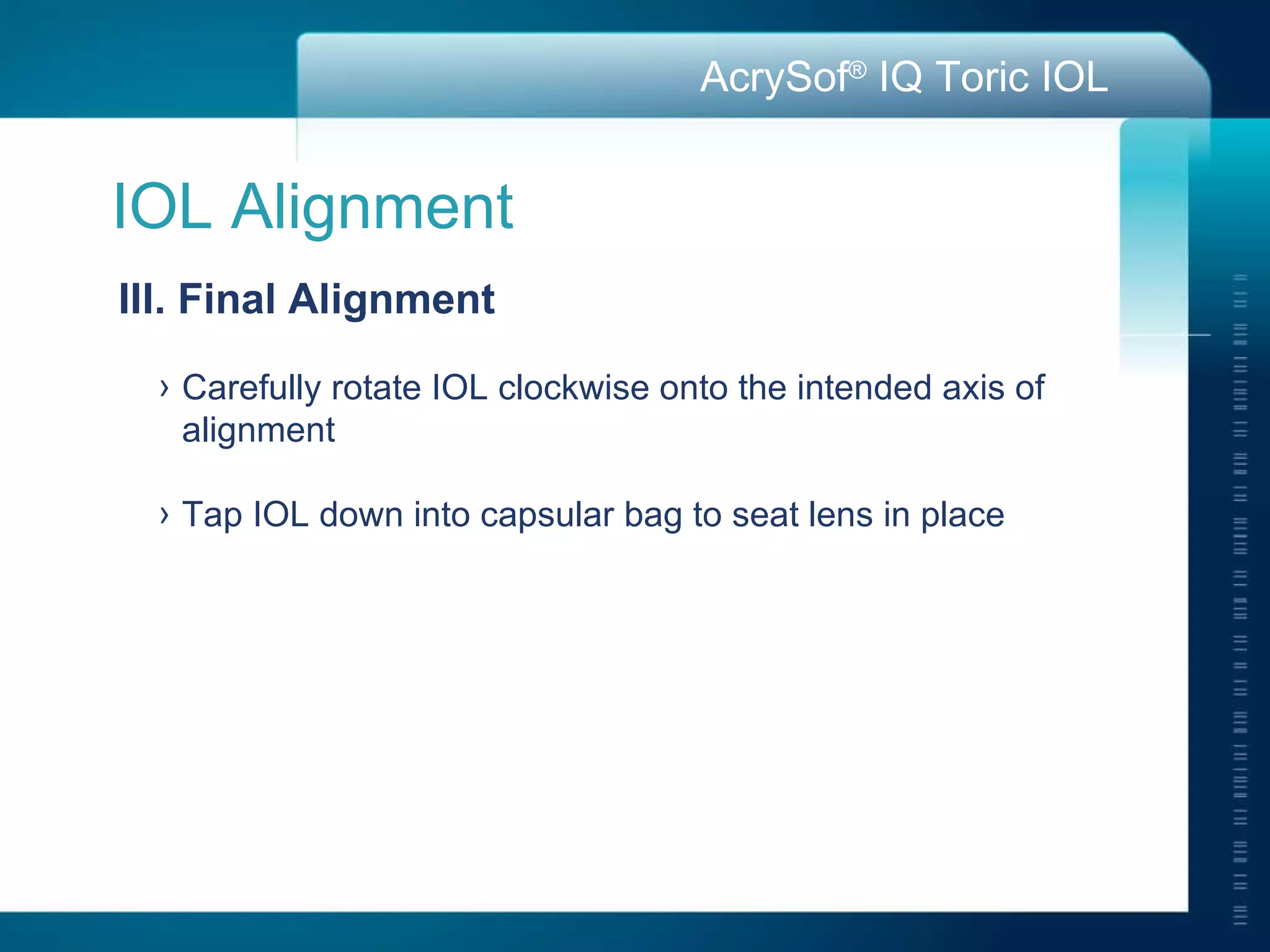 AcrySof® IQ Toric IOL

IOL Alignment

III. Final Alignment

› Carefully rotate IOL clockwise onto the intended axis of alignment

› Tap IOL down into capsular bag to seat lens in place